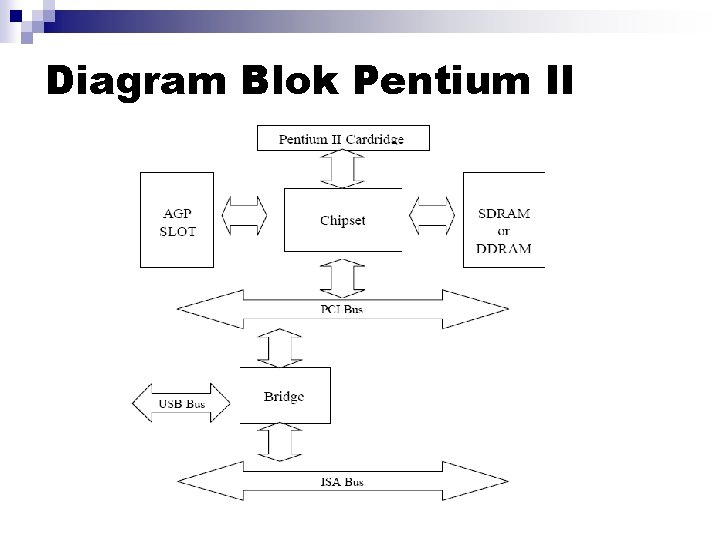 Diagram Blok Pentium II

Pentium II Cardridge

AGP SLOT

Chipset

SDRAM or DDRAM

PCI Bus

USB Bus

Bridge

ISA Bus